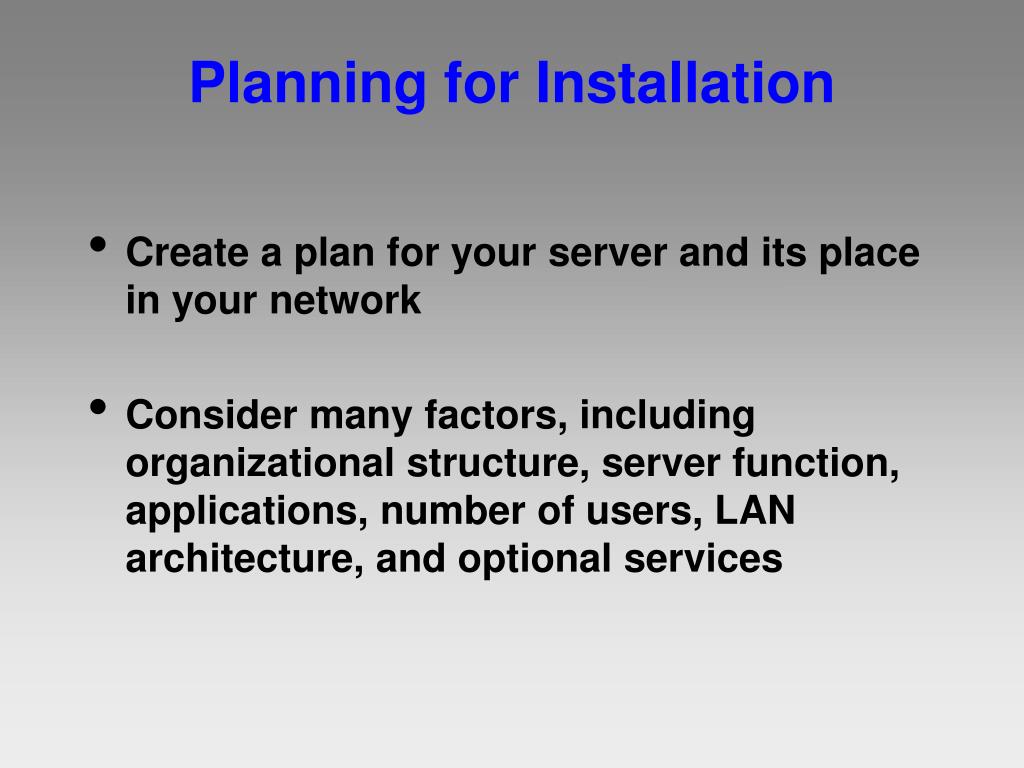 Planning for Installation

• Create a plan for your server and its place in your network

• Consider many factors, including organizational structure, server function, applications, number of users, LAN architecture, and optional services